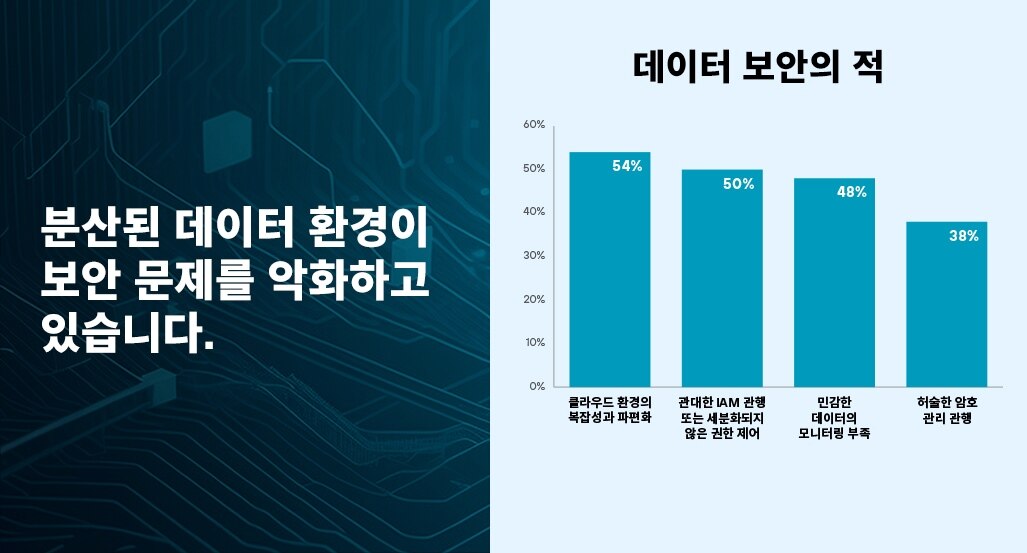 분산된 데이터 환경이 보안 문제를 악화하고 있습니다.

데이터 보안의 적

60%
50%
40%
30%
20%
10%
0%

54%
50%
48%
38%

클라우드 환경의 복잡성과 파편화

관대한 IAM 관행 또는 세분화되지 않은 권한 제어

민감한 데이터의 모니터링 부족

허술한 암호 관리 관행